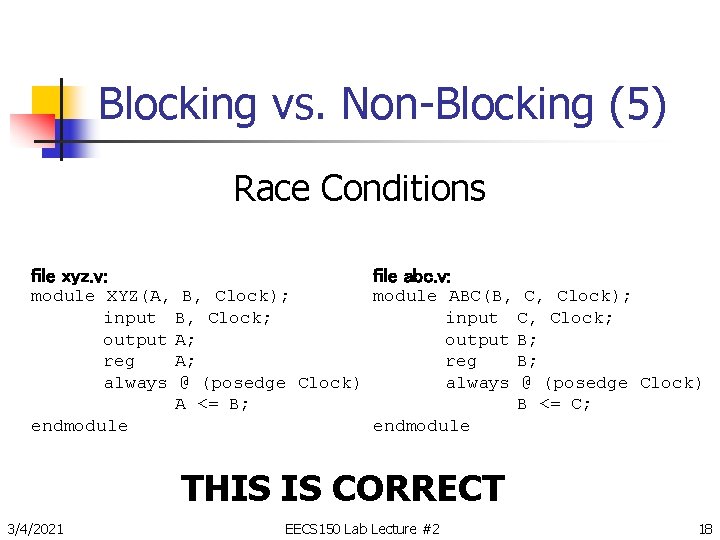 Blocking vs. Non-Blocking (5)

Race Conditions

file xyz.v:
module XYZ(A, B, Clock);
input B, Clock;
output A;
reg A;
always @ (posedge Clock)
A <= B;
endmodule

file abc.v:
module ABC(B, C, Clock);
input C, Clock;
output B;
reg B;
always @ (posedge Clock)
B <= C;
endmodule

THIS IS CORRECT

3/4/2021

EECS150 Lab Lecture #2

18